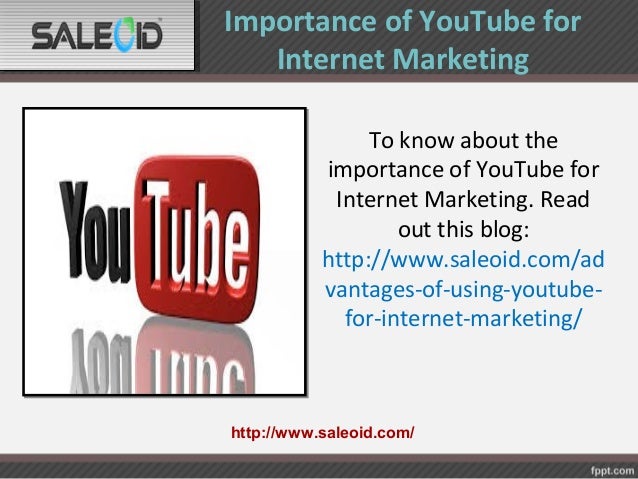 SALEOID

Importance of YouTube for Internet Marketing

YouTube

To know about the importance of YouTube for Internet Marketing. Read out this blog: http://www.saleoid.com/advantages-of-using-youtube-for-internet-marketing/

http://www.saleoid.com/

fppt.com